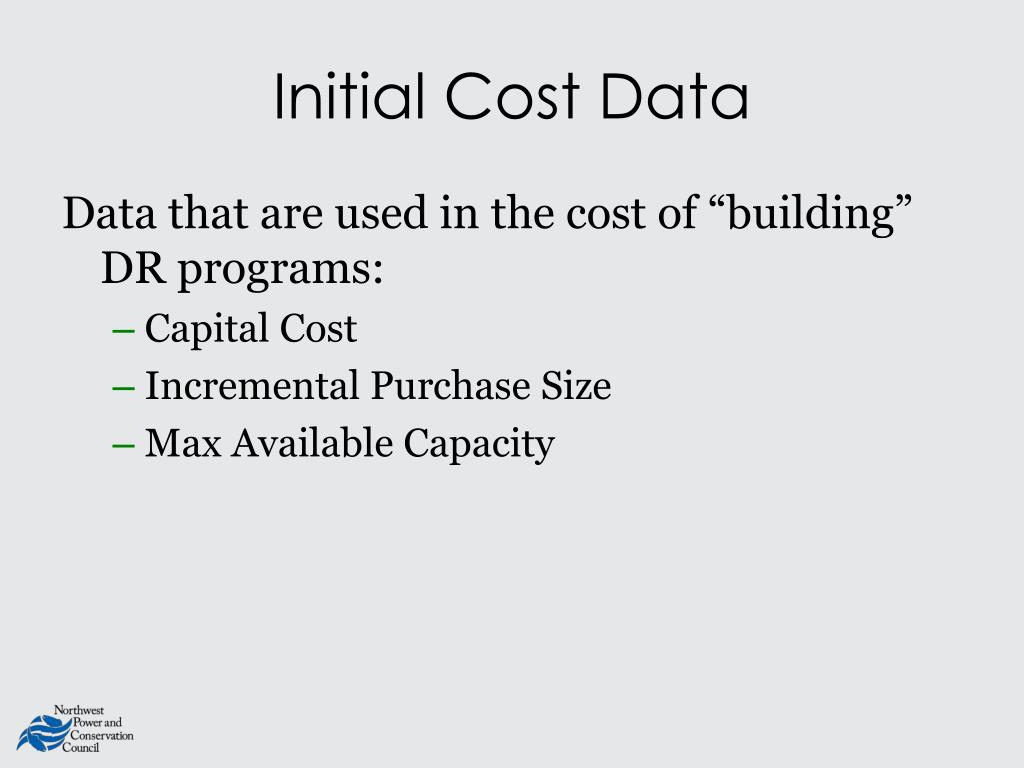 Initial Cost Data

Data that are used in the cost of “building” DR programs:

– Capital Cost
– Incremental Purchase Size
– Max Available Capacity

Northwest Power and Conservation Council